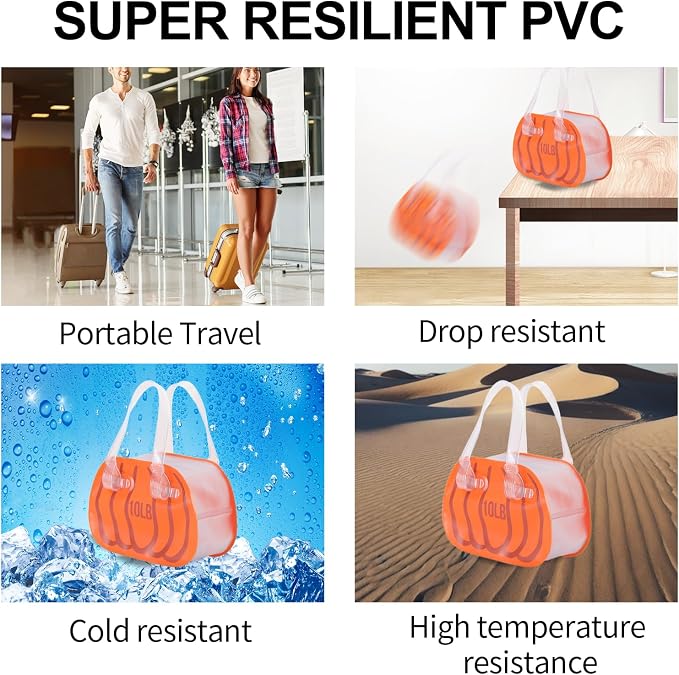 SUPER RESILIENT PVC

10LB

Portable Travel

Drop resistant

10LB

10LB

Cold resistant

High temperature resistance